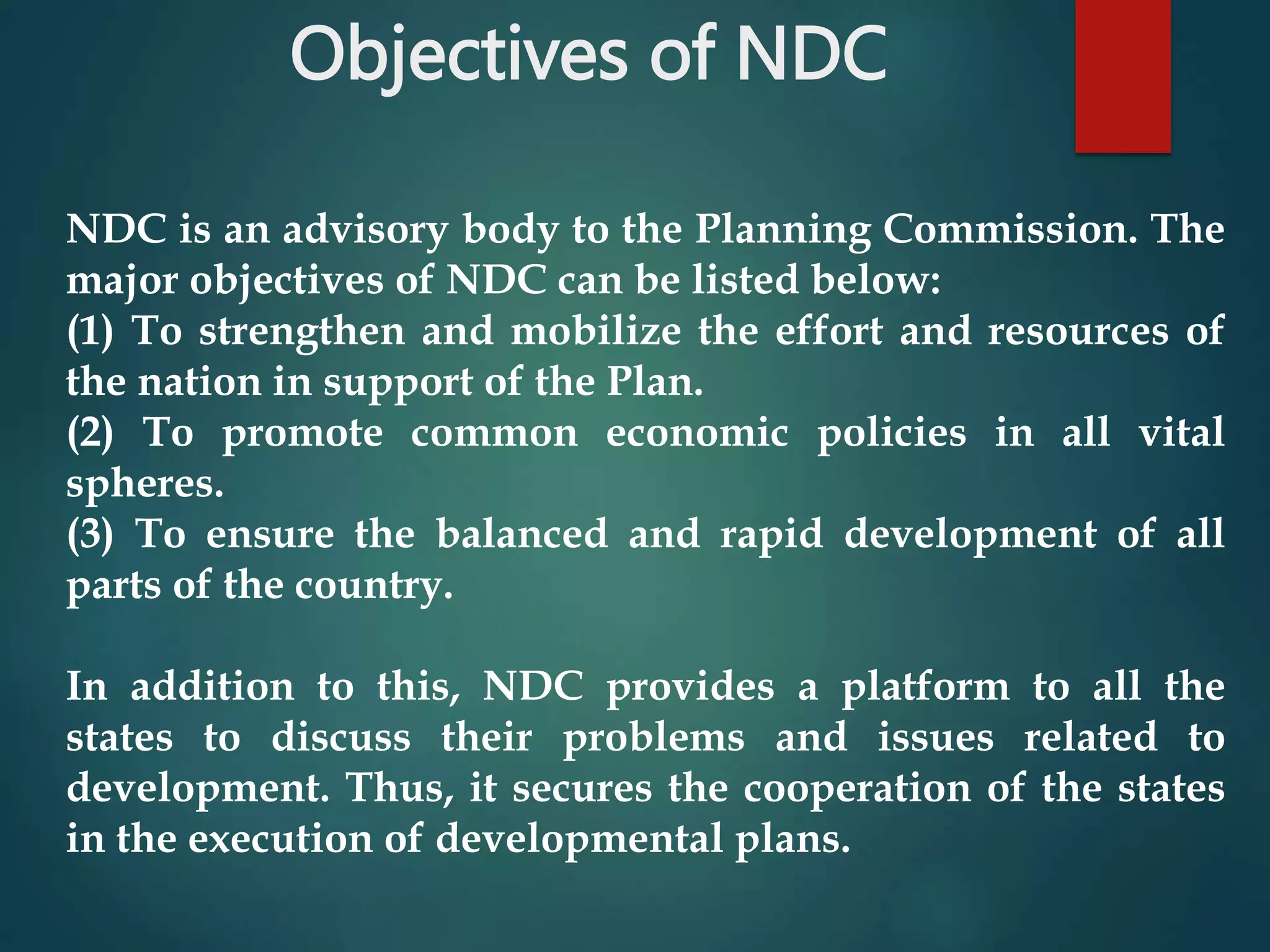 Objectives of NDC

NDC is an advisory body to the Planning Commission. The major objectives of NDC can be listed below:
(1) To strengthen and mobilize the effort and resources of the nation in support of the Plan.
(2) To promote common economic policies in all vital spheres.
(3) To ensure the balanced and rapid development of all parts of the country.

In addition to this, NDC provides a platform to all the states to discuss their problems and issues related to development. Thus, it secures the cooperation of the states in the execution of developmental plans.